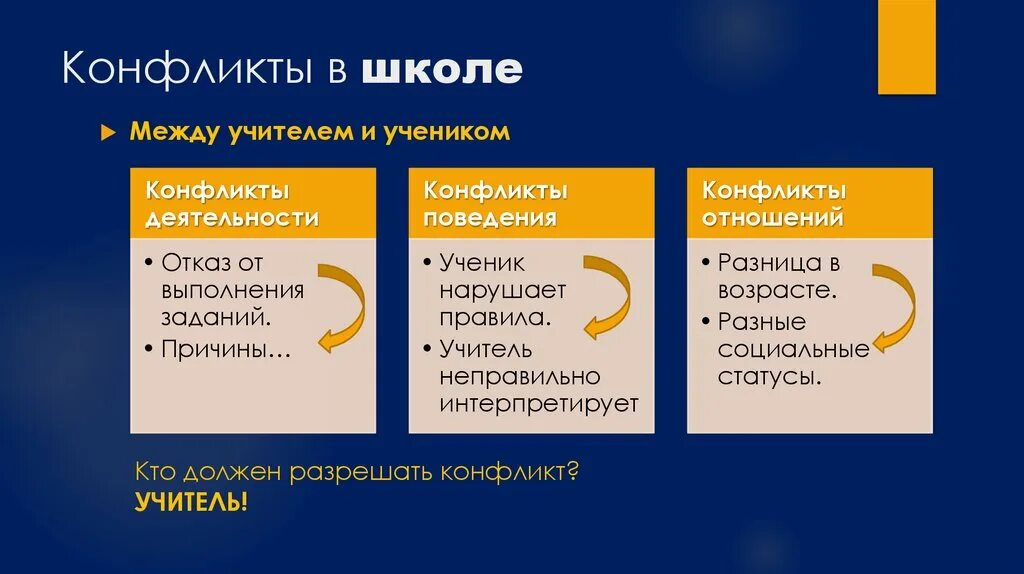 Конфликты в школе

Между учителем и учеником

Конфликты деятельности

• Отказ от выполнения заданий.
• Причины…

Конфликты поведения

• Ученик нарушает правила.
• Учитель неправильно интерпретирует

Конфликты отношений

• Разница в возрасте.
• Разные социальные статусы.

Кто должен разрешать конфликт?
УЧИТЕЛЬ!